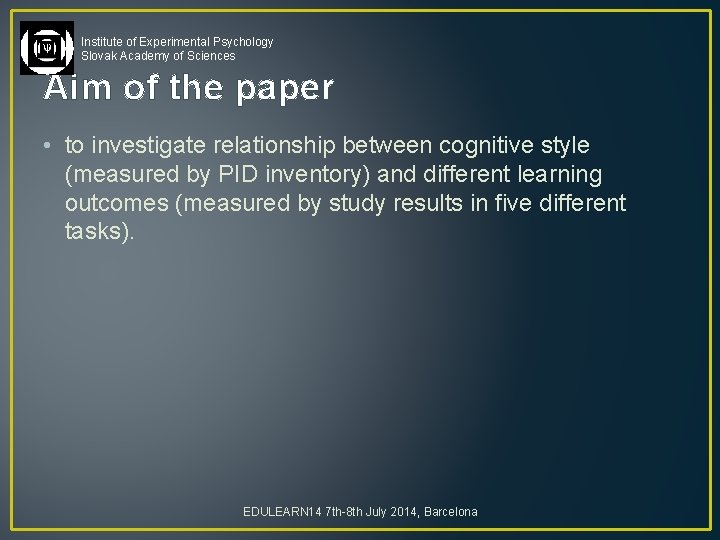 Institute of Experimental Psychology
Slovak Academy of Sciences

Aim of the paper

• to investigate relationship between cognitive style (measured by PID inventory) and different learning outcomes (measured by study results in five different tasks).

EDULEARN14 7th-8th July 2014, Barcelona